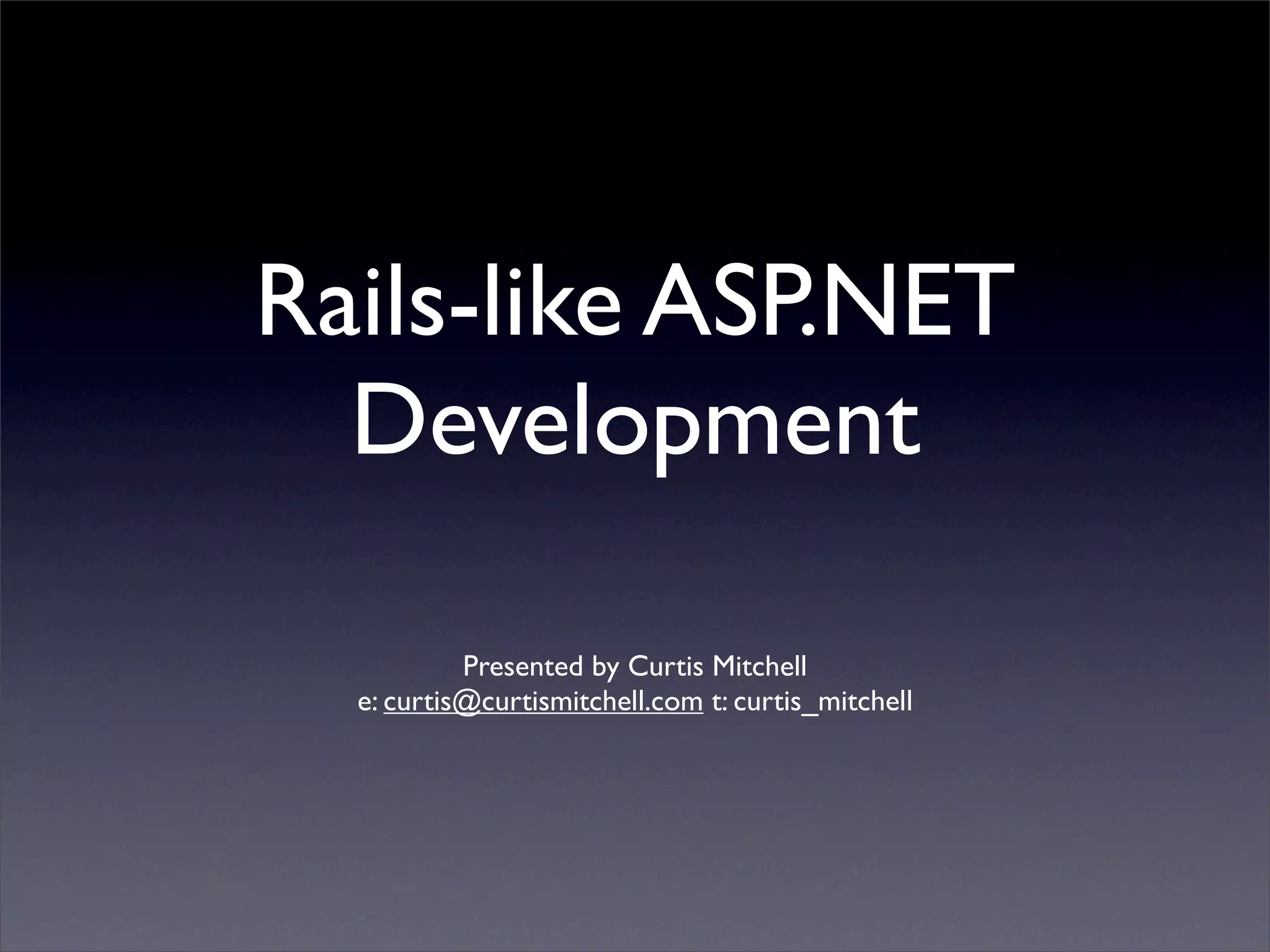 Rails-like ASP.NET Development

Presented by Curtis Mitchell
e: curtis@curtismitchell.com t: curtis_mitchell